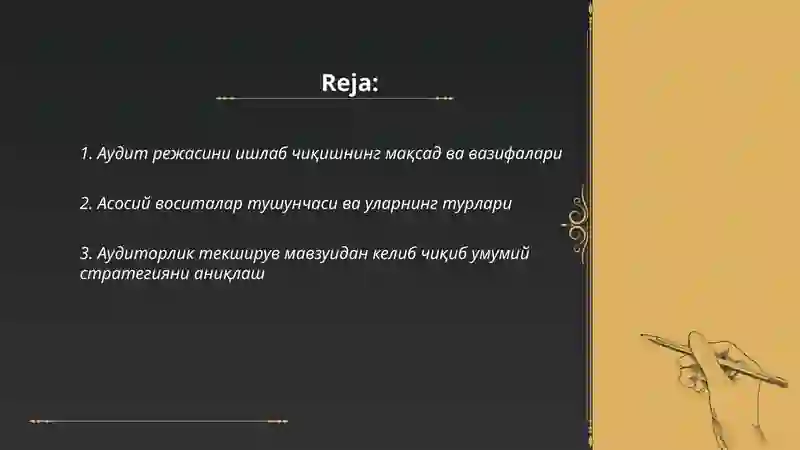 Reja:

1. Аудит режасини ишлаб чиқишнинг мақсад ва вазифалари

2. Асосий воситалар тушунчаси ва уларнинг турлари

3. Аудиторлик текширув мавзуидан келиб чиқиб умумий стратегияни аниқлаш